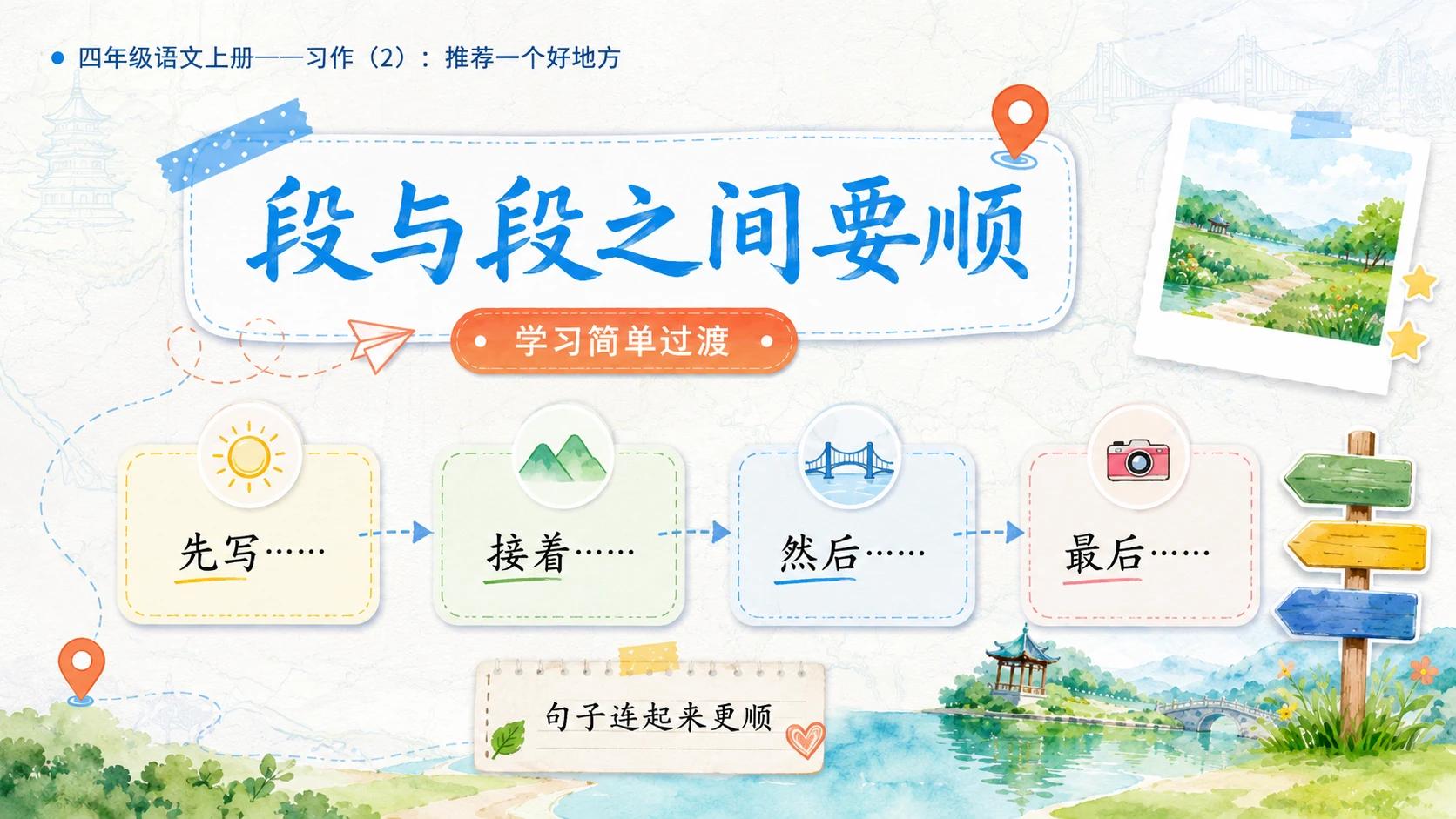 四年级语文上册——习作（2）：推荐一个好地方

段与段之间要顺

学习简单过渡

先写……

接着……

然后……

最后……

句子连起来更顺